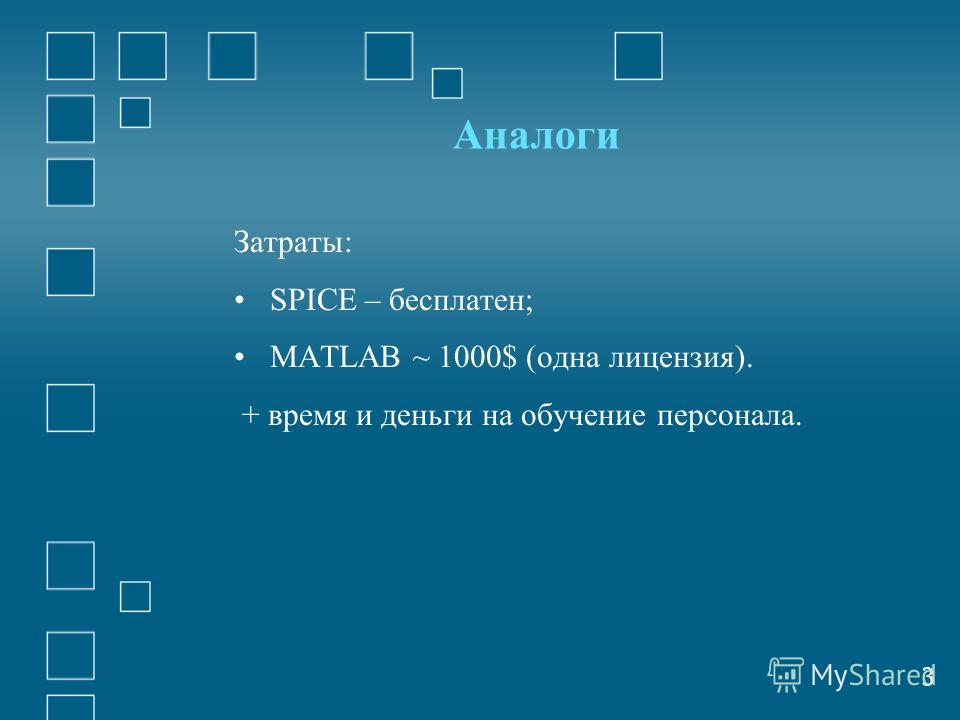 Аналоги

Затраты:

• SPICE – бесплатен;

• MATLAB ~ 1000$ (одна лицензия).

+ время и деньги на обучение персонала.

MyShared

3